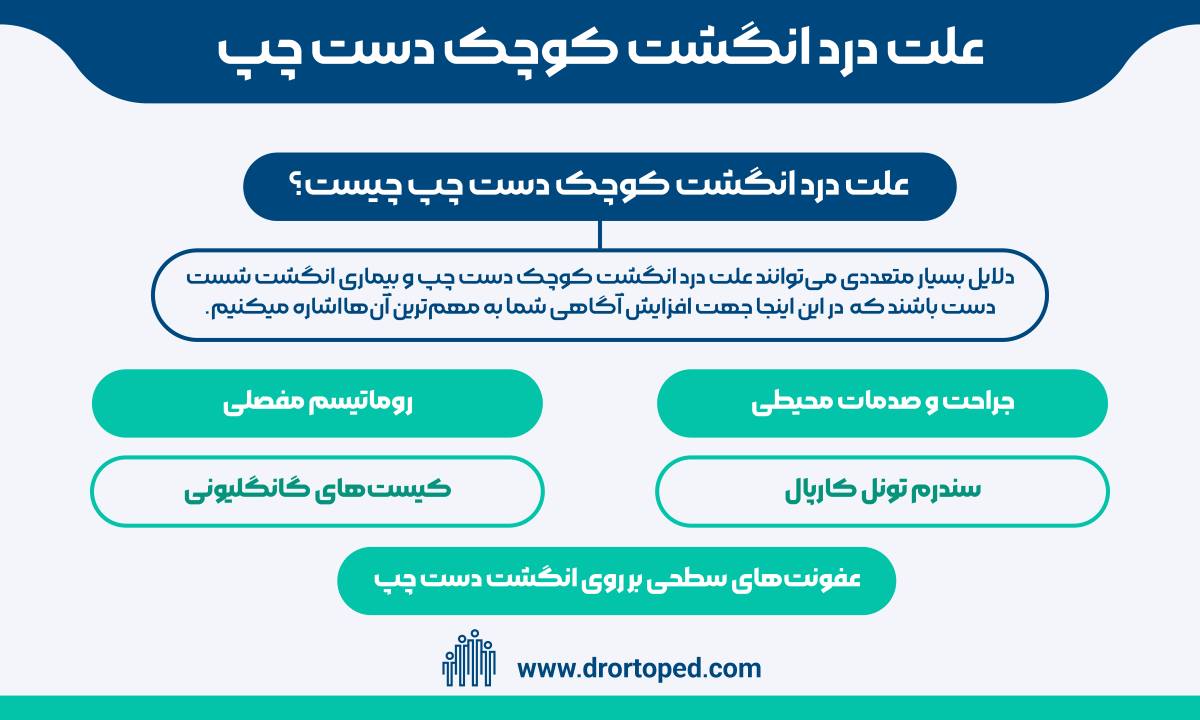 علت درد انگشت کوچک دست چپ

علت درد انگشت کوچک دست چپ چیست؟

دلایل بسیار متعددی می توانند علت درد انگشت کوچک دست چپ و بیماری انگشت شست دست باشند که در این اینجا جهت افزایش آگاهی شما به مهم ترین آن ها اشاره میکنیم.

جراحت و صدمات محیطی

روماتیسم مفصلی

سندرم تونل کارپال

کیست های گانگلیونی

عفونت های سطحی بر روی انگشت دست چپ

www.drortoped.com